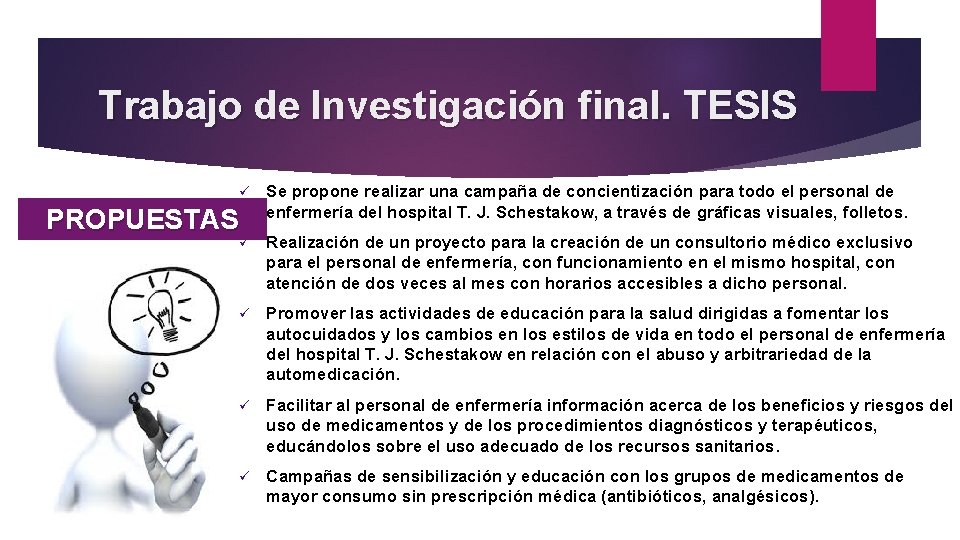 Trabajo de Investigación final. TESIS

PROPUESTAS

✓ Se propone realizar una campaña de concientización para todo el personal de enfermería del hospital T. J. Schestakow, a través de gráficas visuales, folletos.

✓ Realización de un proyecto para la creación de un consultorio médico exclusivo para el personal de enfermería, con funcionamiento en el mismo hospital, con atención de dos veces al mes con horarios accesibles a dicho personal.

✓ Promover las actividades de educación para la salud dirigidas a fomentar los autocuidados y los cambios en los estilos de vida en todo el personal de enfermería del hospital T. J. Schestakow en relación con el abuso y arbitrariedad de la automedicación.

✓ Facilitar al personal de enfermería información acerca de los beneficios y riesgos del uso de medicamentos y de los procedimientos diagnósticos y terapéuticos, educándolos sobre el uso adecuado de los recursos sanitarios.

✓ Campañas de sensibilización y educación con los grupos de medicamentos de mayor consumo sin prescripción médica (antibióticos, analgésicos).